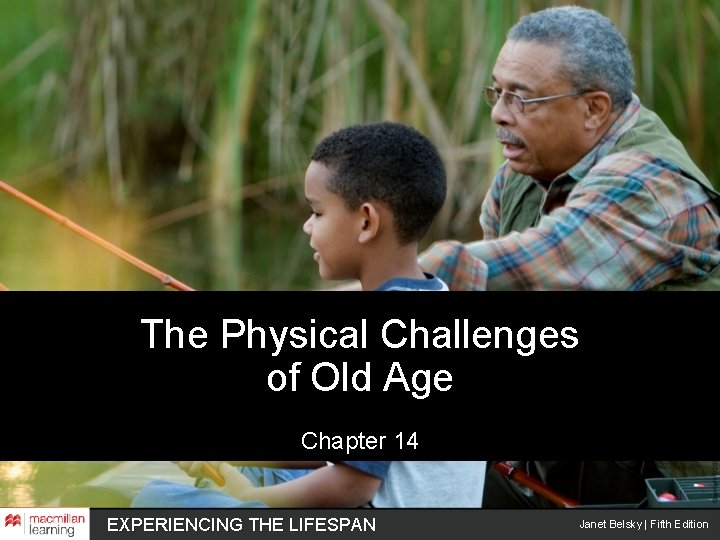 The Physical Challenges of Old Age

Chapter 14

macmillan learning

EXPERIENCING THE LIFESPAN

Janet Belsky | Fifth Edition